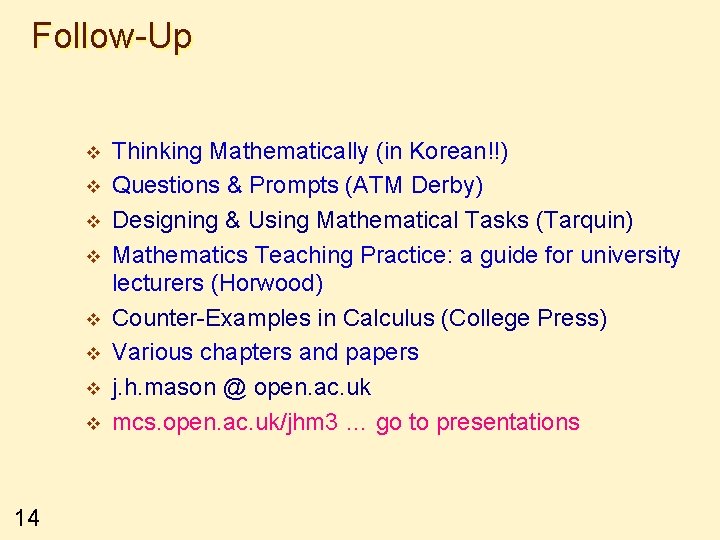 Follow-Up

❖ Thinking Mathematically (in Korean!!)
❖ Questions & Prompts (ATM Derby)
❖ Designing & Using Mathematical Tasks (Tarquin)
❖ Mathematics Teaching Practice: a guide for university lecturers (Horwood)
❖ Counter-Examples in Calculus (College Press)
❖ Various chapters and papers
❖ j.h.mason @ open.ac.uk
❖ mcs.open.ac.uk/jhm3 … go to presentations

14